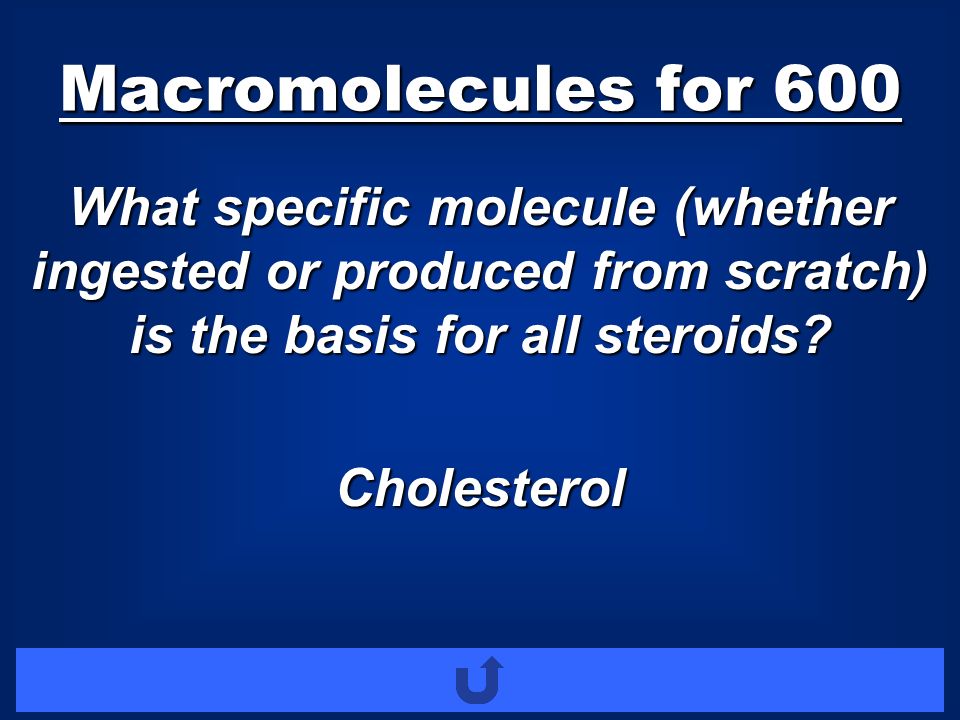 Macromolecules for 600

What specific molecule (whether ingested or produced from scratch) is the basis for all steroids?

Cholesterol